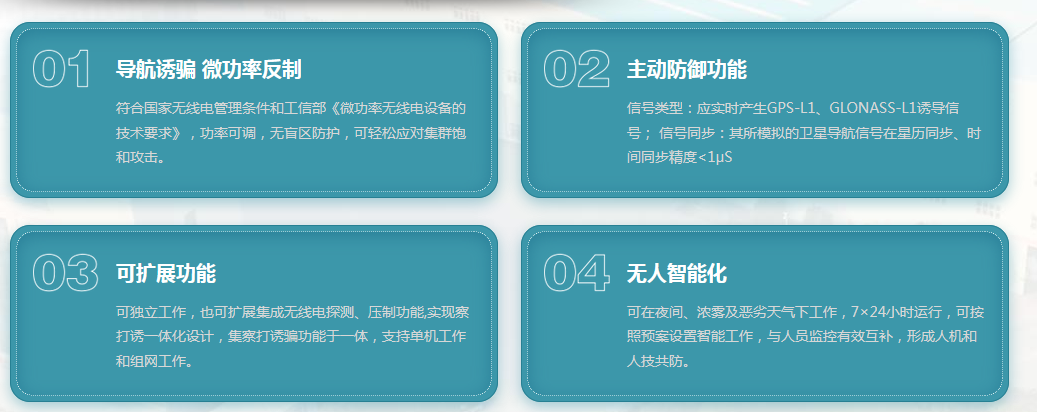 01
导航诱骗 微功率反制
符合国家无线电管理条件和工信部《微功率无线电设备的技术要求》，功率可调，无盲区防护，可轻松应对集群饱和攻击。

02
主动防御功能
信号类型：应实时产生GPS-L1、GLONASS-L1诱导信号； 信号同步：其所模拟的卫星导航信号在星历同步、时间同步精度<1μS

03
可扩展功能
可独立工作，也可扩展集成无线电探测、压制功能,实现察打诱一体化设计，集察打诱骗功能于一体，支持单机工作和组网工作。

04
无人智能化
可在夜间、浓雾及恶劣天气下工作，7×24小时运行，可按照预案设置智能工作，与人员监控有效互补，形成人机和人技共防。